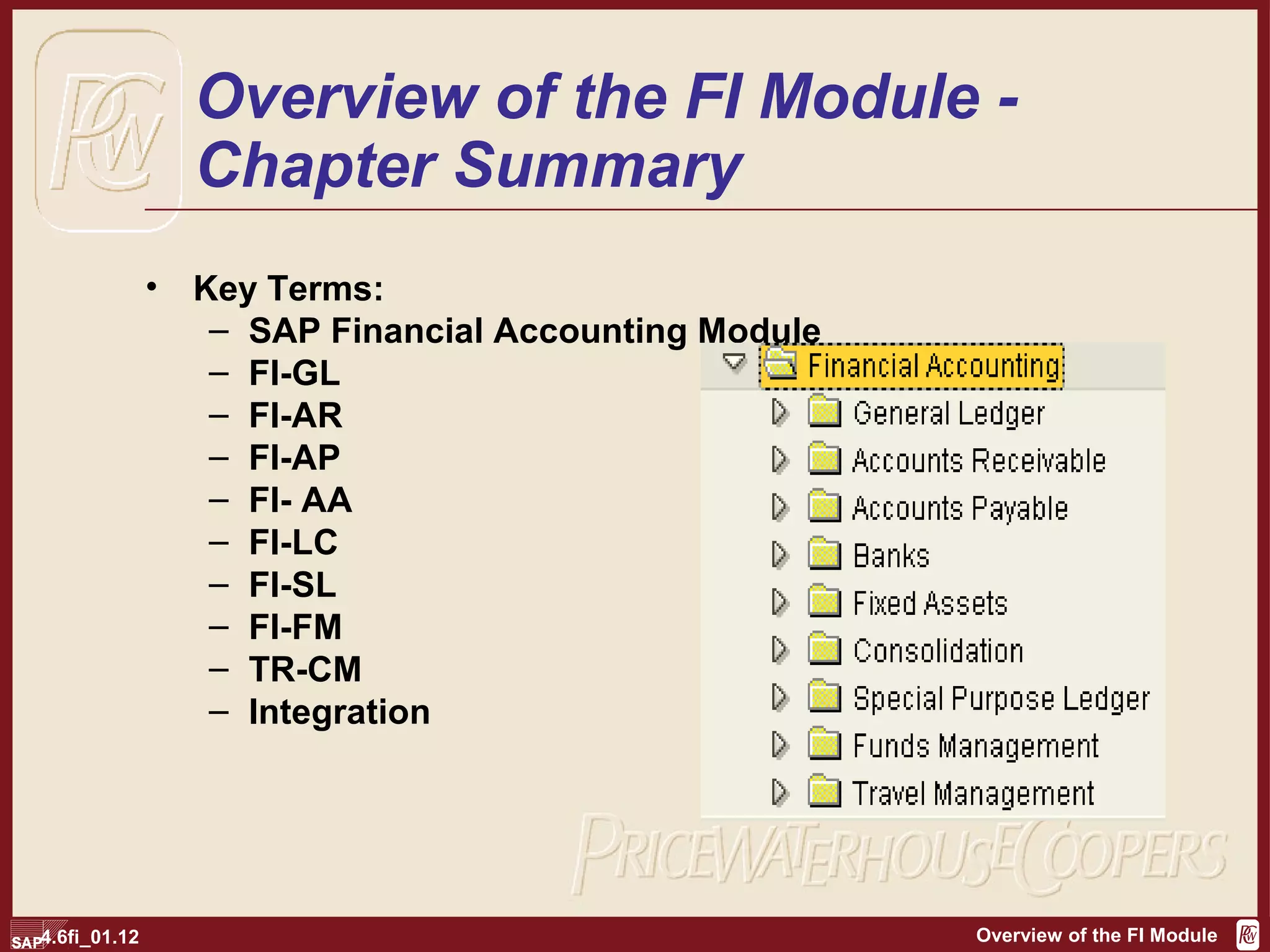 PW

Overview of the FI Module - Chapter Summary

• Key Terms:
– SAP Financial Accounting Module
– FI-GL
– FI-AR
– FI-AP
– FI- AA
– FI-LC
– FI-SL
– FI-FM
– TR-CM
– Integration

Financial Accounting
General Ledger
Accounts Receivable
Accounts Payable
Banks
Fixed Assets
Consolidation
Special Purpose Ledger
Funds Management
Travel Management

PRICEWATERHOUSECOOPERS

SAP 4.6fi_01.12

Overview of the FI Module

PW